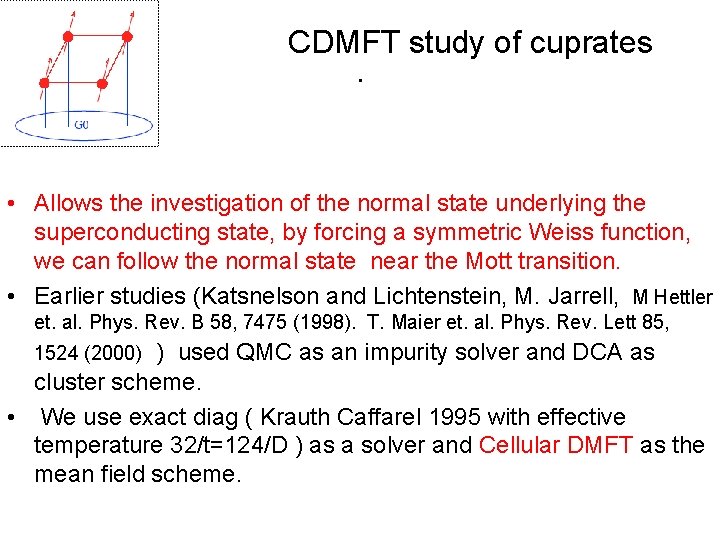 G0

CDMFT study of cuprates

.

• Allows the investigation of the normal state underlying the superconducting state, by forcing a symmetric Weiss function, we can follow the normal state near the Mott transition.

• Earlier studies (Katsnelson and Lichtenstein, M. Jarrell, M Hettler et. al. Phys. Rev. B 58, 7475 (1998). T. Maier et. al. Phys. Rev. Lett 85, 1524 (2000) ) used QMC as an impurity solver and DCA as cluster scheme.

• We use exact diag ( Krauth Caffarel 1995 with effective temperature 32/t=124/D ) as a solver and Cellular DMFT as the mean field scheme.